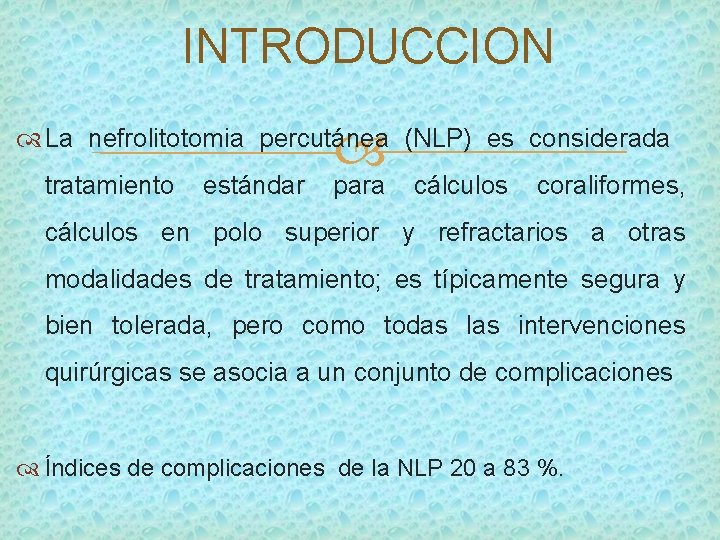 INTRODUCCION

La nefrolitotomia percutánea (NLP) es considerada tratamiento estándar para cálculos coraliformes, cálculos en polo superior y refractarios a otras modalidades de tratamiento; es típicamente segura y bien tolerada, pero como todas las intervenciones quirúrgicas se asocia a un conjunto de complicaciones

Índices de complicaciones de la NLP 20 a 83 %.